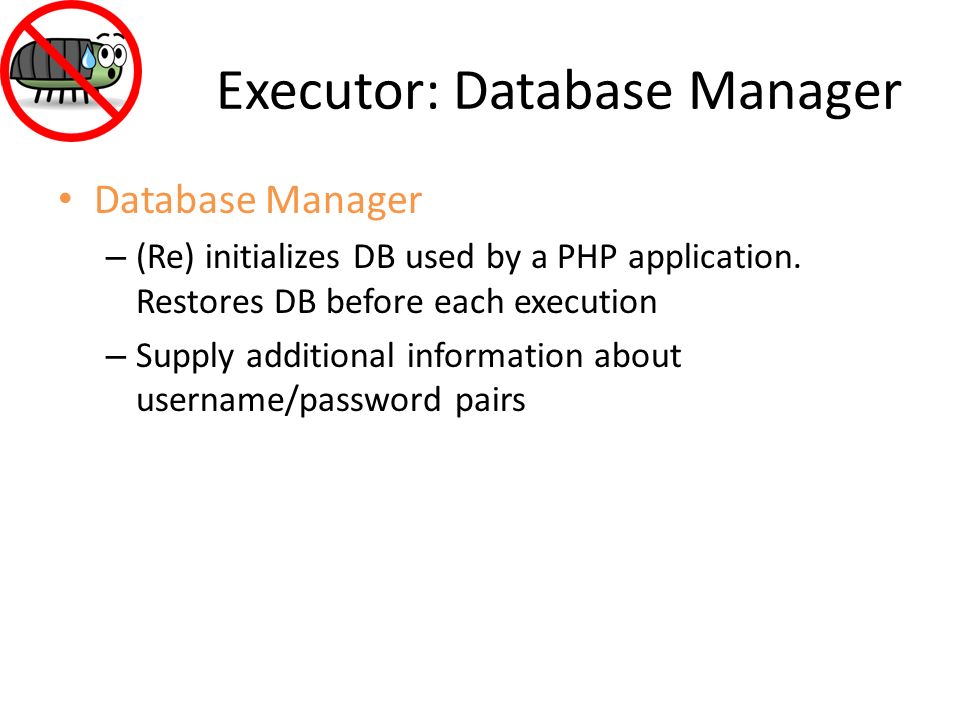 Executor: Database Manager

• Database Manager
– (Re) initializes DB used by a PHP application. Restores DB before each execution
– Supply additional information about username/password pairs